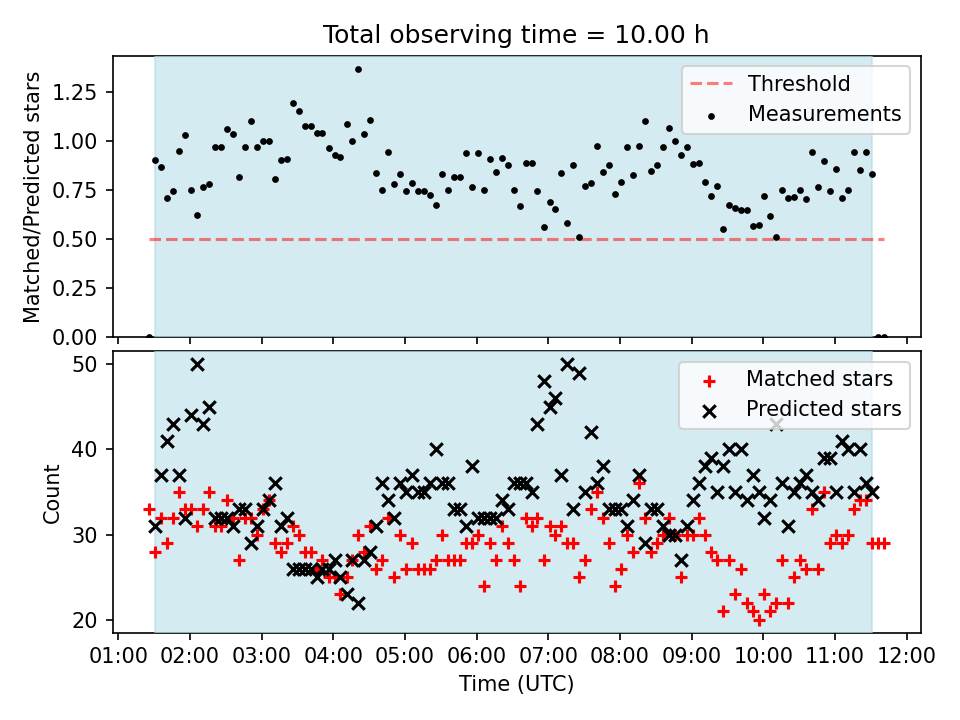 Total observing time = 10.00 h

Matched/Predicted stars

1.25
1.00
0.75
0.50
0.25
0.00

Threshold
Measurements

Count

50
40
30
20

Matched stars
Predicted stars

01:00 02:00 03:00 04:00 05:00 06:00 07:00 08:00 09:00 10:00 11:00 12:00
Time (UTC)